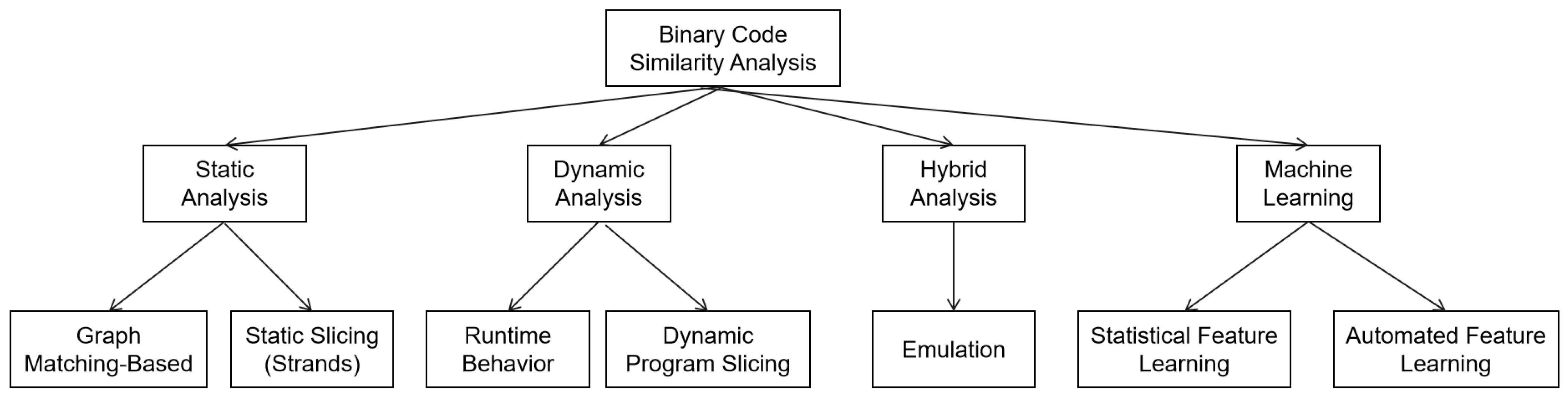 Binary Code Similarity Analysis

Static Analysis

Dynamic Analysis

Hybrid Analysis

Machine Learning

Graph Matching-Based

Static Slicing (Strands)

Runtime Behavior

Dynamic Program Slicing

Emulation

Statistical Feature Learning

Automated Feature Learning